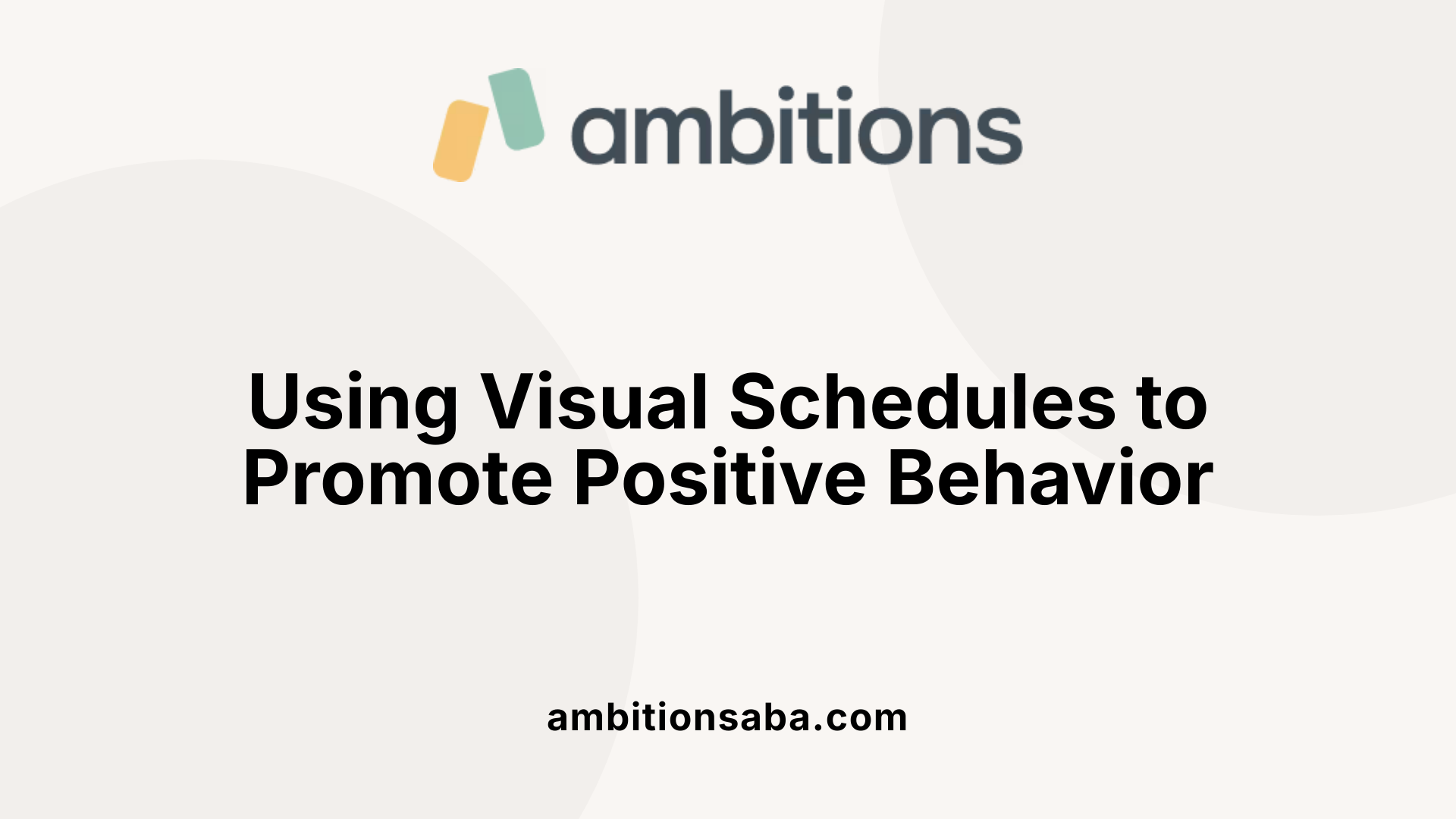 ambitions

Using Visual Schedules to Promote Positive Behavior

ambitionsaba.com